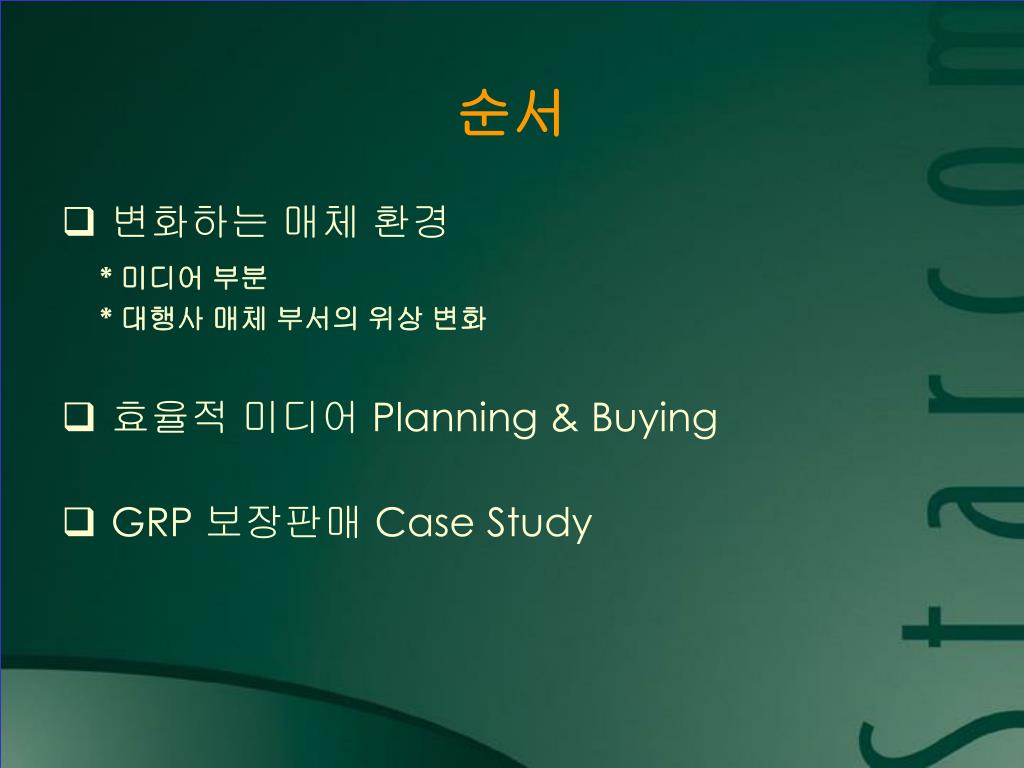 순서

❑ 변화하는 매체 환경

* 미디어 부분
* 대행사 매체 부서의 위상 변화

❑ 효율적 미디어 Planning & Buying

❑ GRP 보장판매 Case Study

Starcom